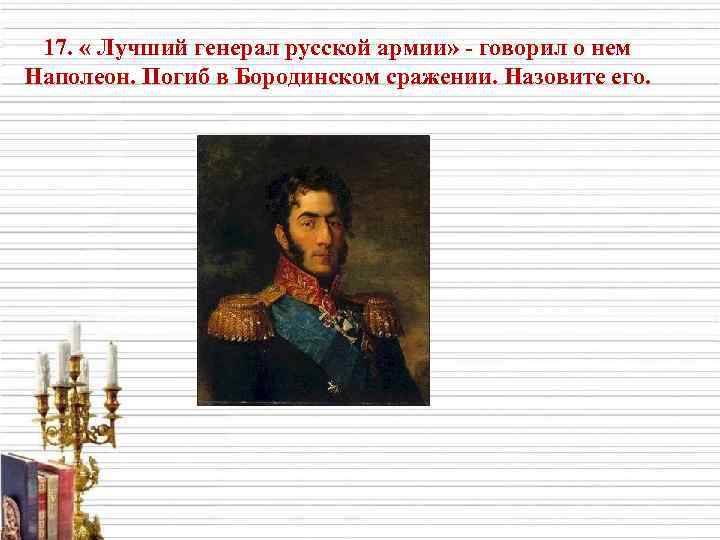 17. « Лучший генерал русской армии» - говорил о нем Наполеон. Погиб в Бородинском сражении. Назовите его.